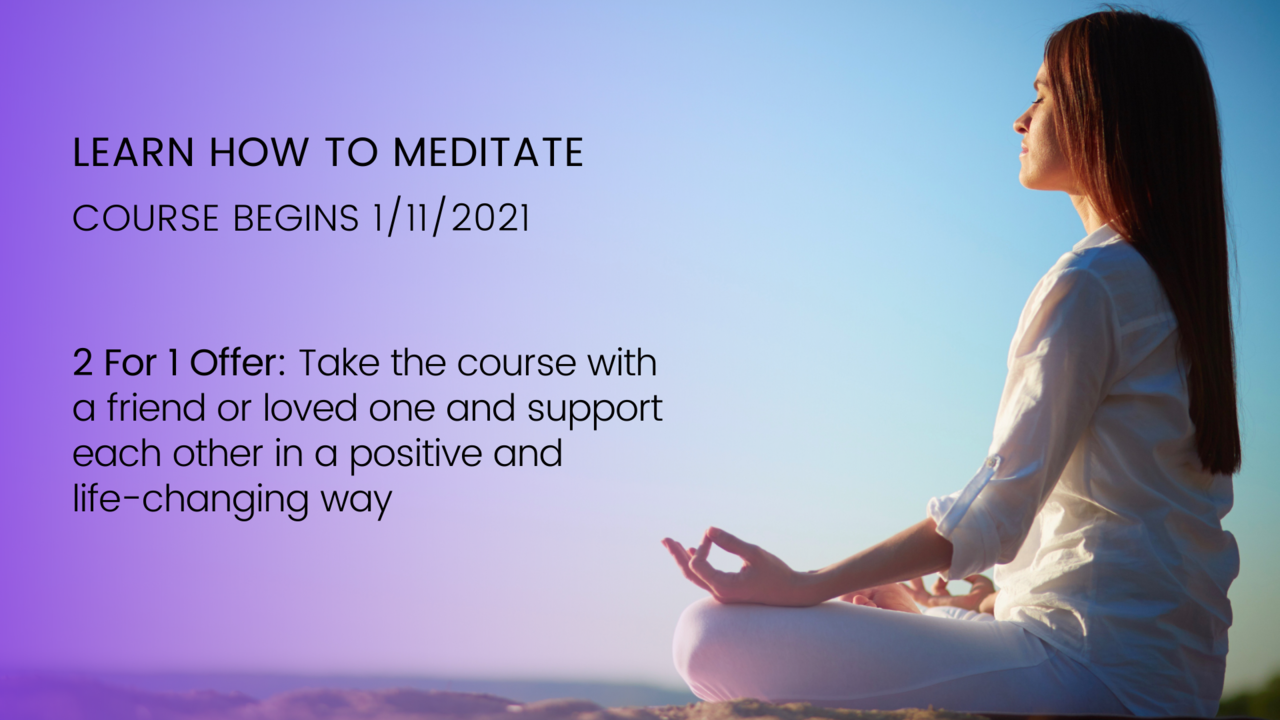 LEARN HOW TO MEDITATE

COURSE BEGINS 1/11/2021

2 For 1 Offer: Take the course with a friend or loved one and support each other in a positive and life-changing way